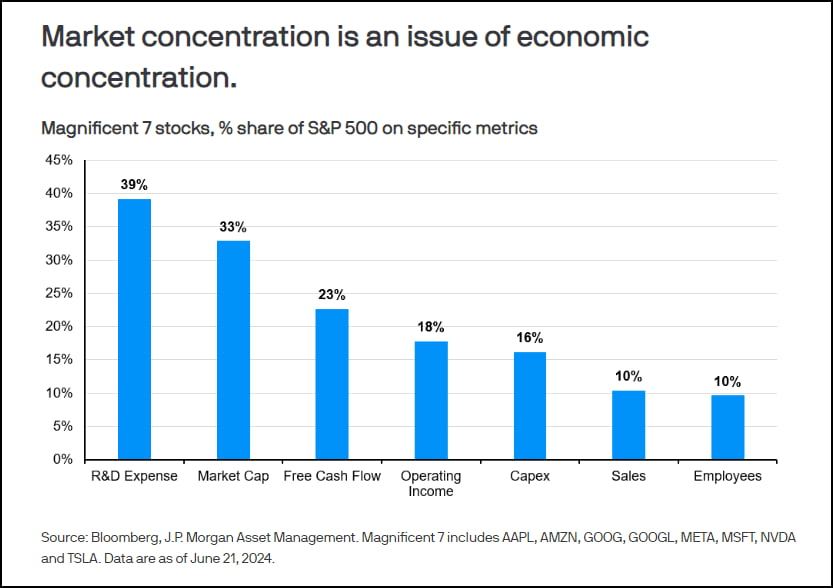 Market concentration is an issue of economic concentration.

Magnificent 7 stocks, % share of S&P 500 on specific metrics

45%
40%
35%
30%
25%
20%
15%
10%
5%
0%

39%
33%
23%
18%
16%
10%
10%

R&D Expense
Market Cap
Free Cash Flow
Operating Income
Capex
Sales
Employees

Source: Bloomberg, J.P. Morgan Asset Management. Magnificent 7 includes AAPL, AMZN, GOOG, GOOGL, META, MSFT, NVDA and TSLA. Data are as of June 21, 2024.